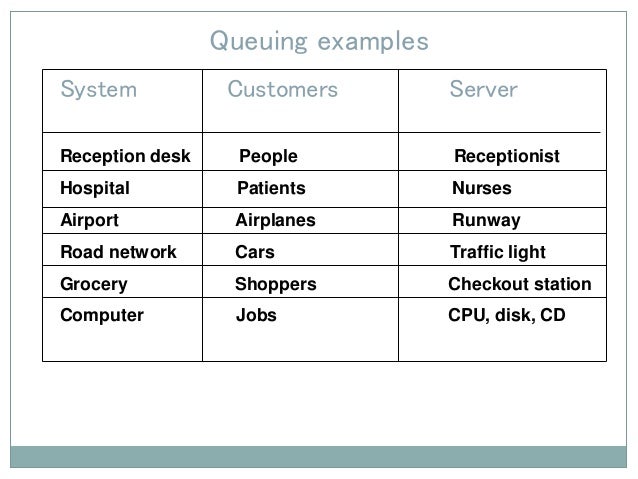 Queuing examples

| System | Customers | Server |
|---|---|---|
| Reception desk | People | Receptionist |
| Hospital | Patients | Nurses |
| Airport | Airplanes | Runway |
| Road network | Cars | Traffic light |
| Grocery | Shoppers | Checkout station |
| Computer | Jobs | CPU, disk, CD |